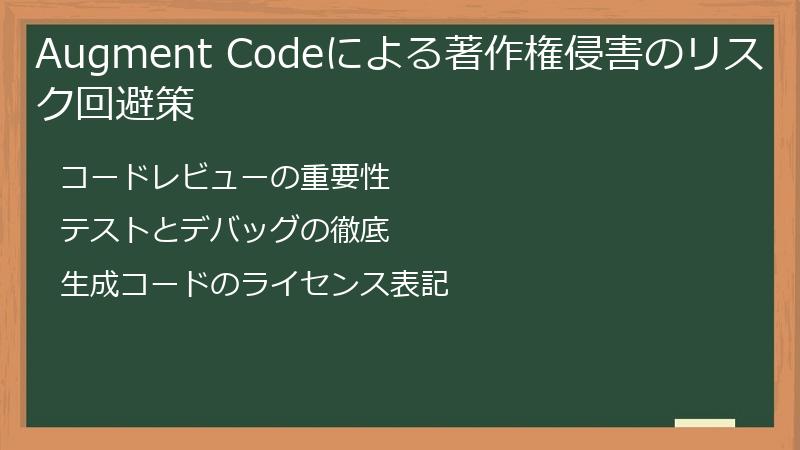 Augment Codeによる著作権侵害のリスク回避策

コードレビューの重要性

テストとデバッグの徹底

生成コードのライセンス表記